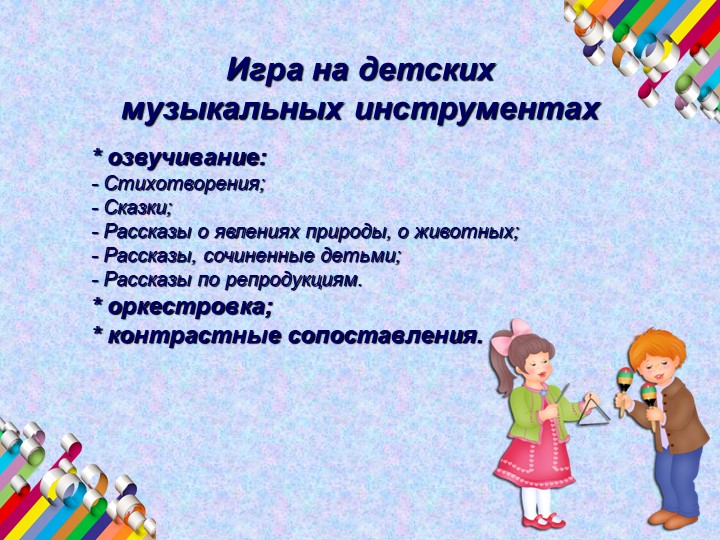 Игра на детских музыкальных инструментах

* озвучивание:
- Стихотворения;
- Сказки;
- Рассказы о явлениях природы, о животных;
- Рассказы, сочиненные детьми;
- Рассказы по репродукциям.
* оркестровка;
* контрастные сопоставления.